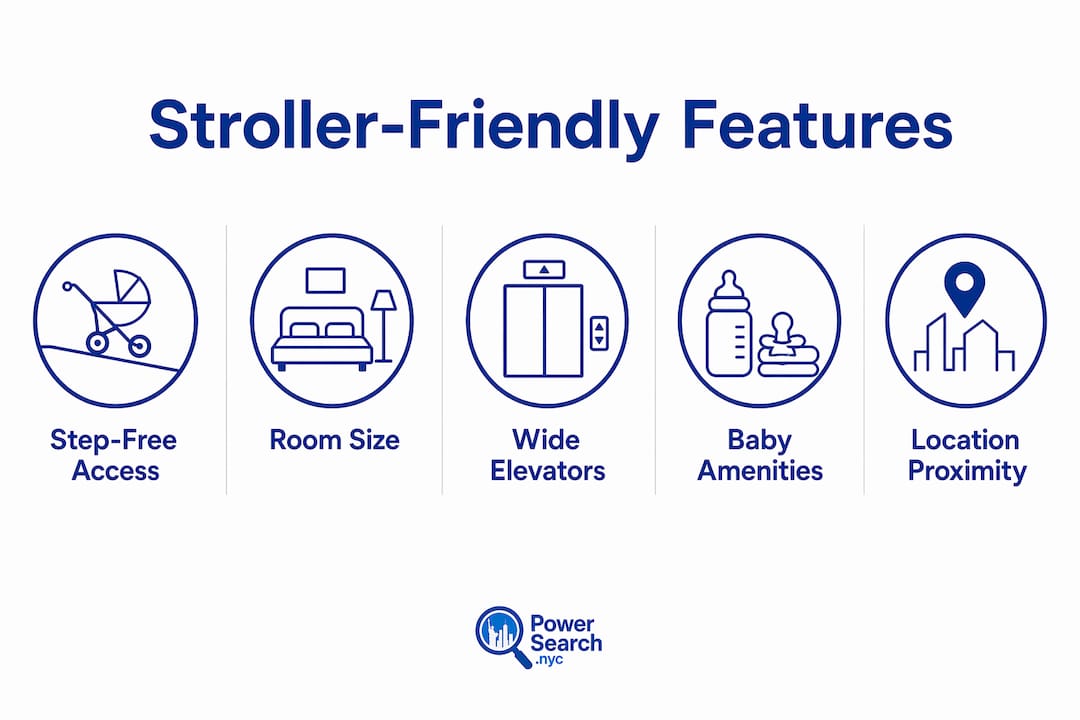 Stroller-Friendly Features

Step-Free Access

Room Size

Wide Elevators

Baby Amenities

Location Proximity

Power Search .nyc